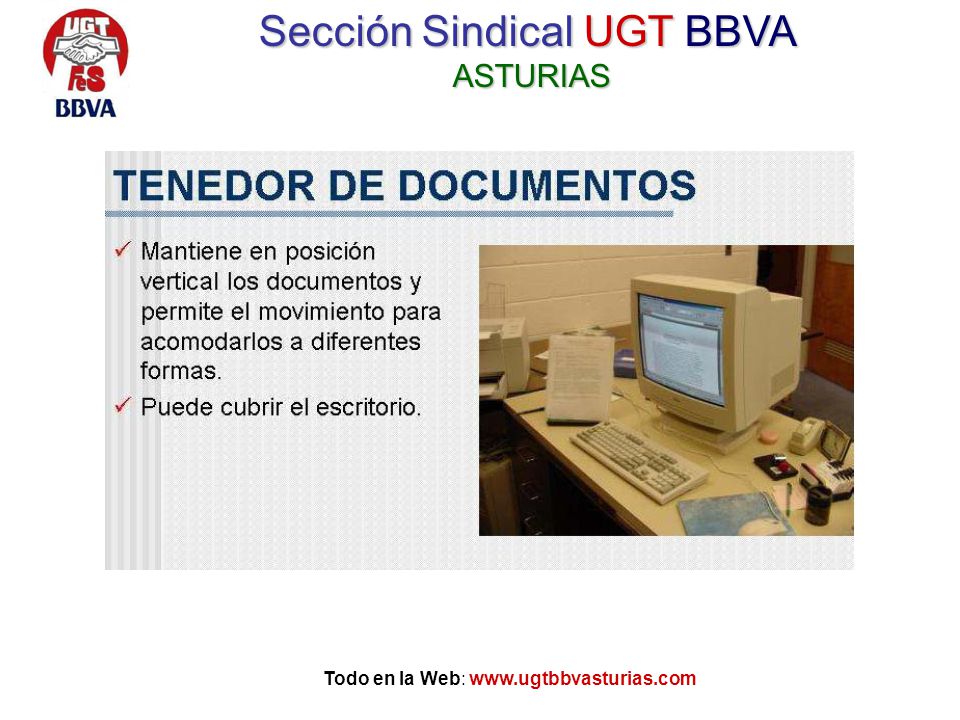 UGT
FeS
BBVA

Sección Sindical UGT BBVA
ASTURIAS

TENEDOR DE DOCUMENTOS

✓ Mantiene en posición vertical los documentos y permite el movimiento para acomodarlos a diferentes formas.

✓ Puede cubrir el escritorio.

Todo en la Web: www.ugtbbvasturias.com